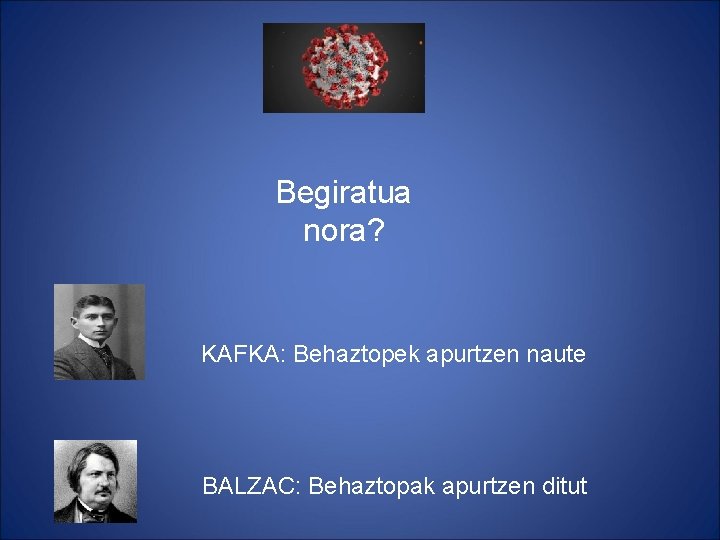 Begiratua nora?

KAFKA: Behaztopek apurtzen naute

BALZAC: Behaztopak apurtzen ditut